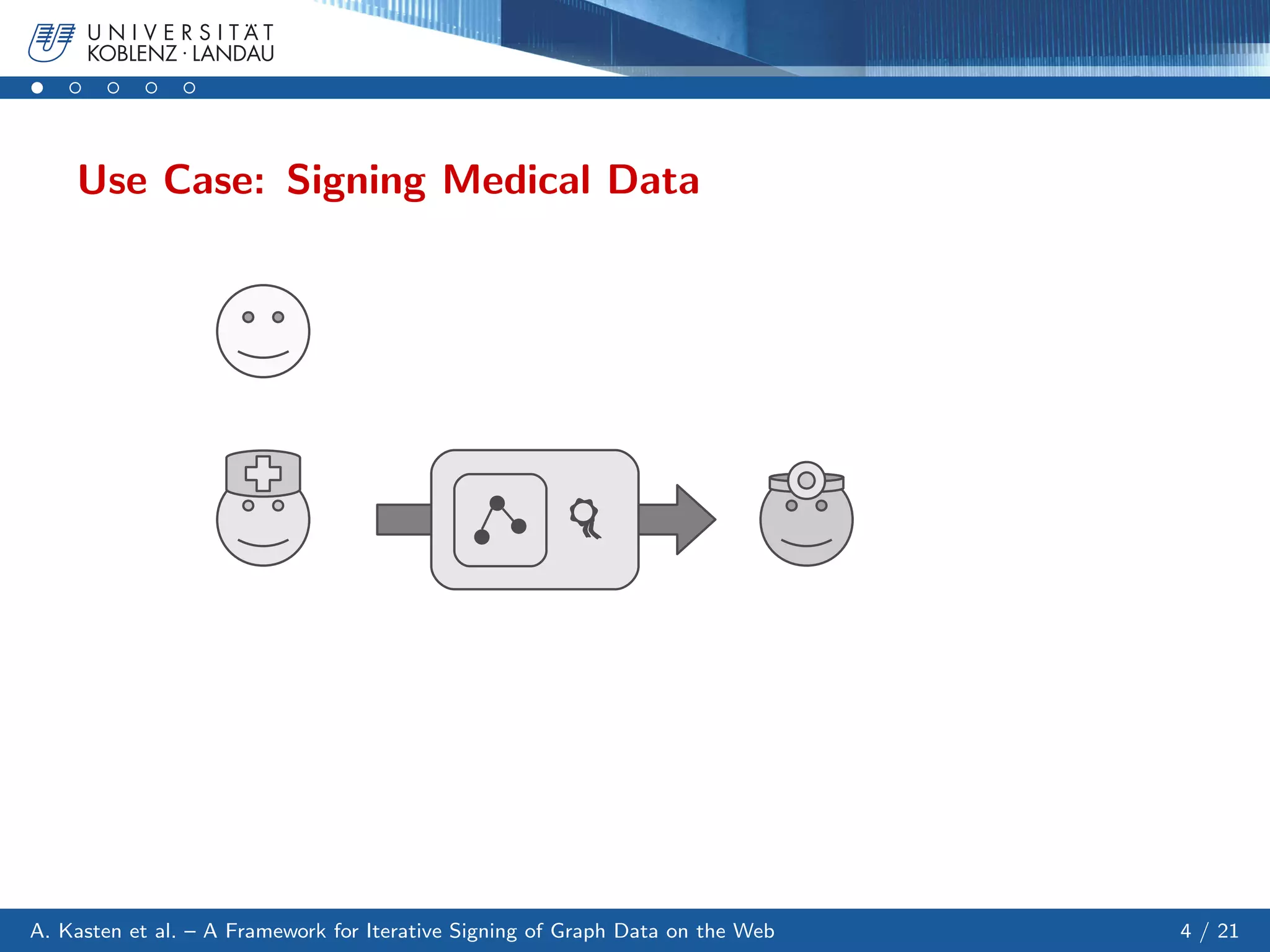 UNIVERSITÄT
KOBLENZ · LANDAU

Use Case: Signing Medical Data

A. Kasten et al. – A Framework for Iterative Signing of Graph Data on the Web

4 / 21